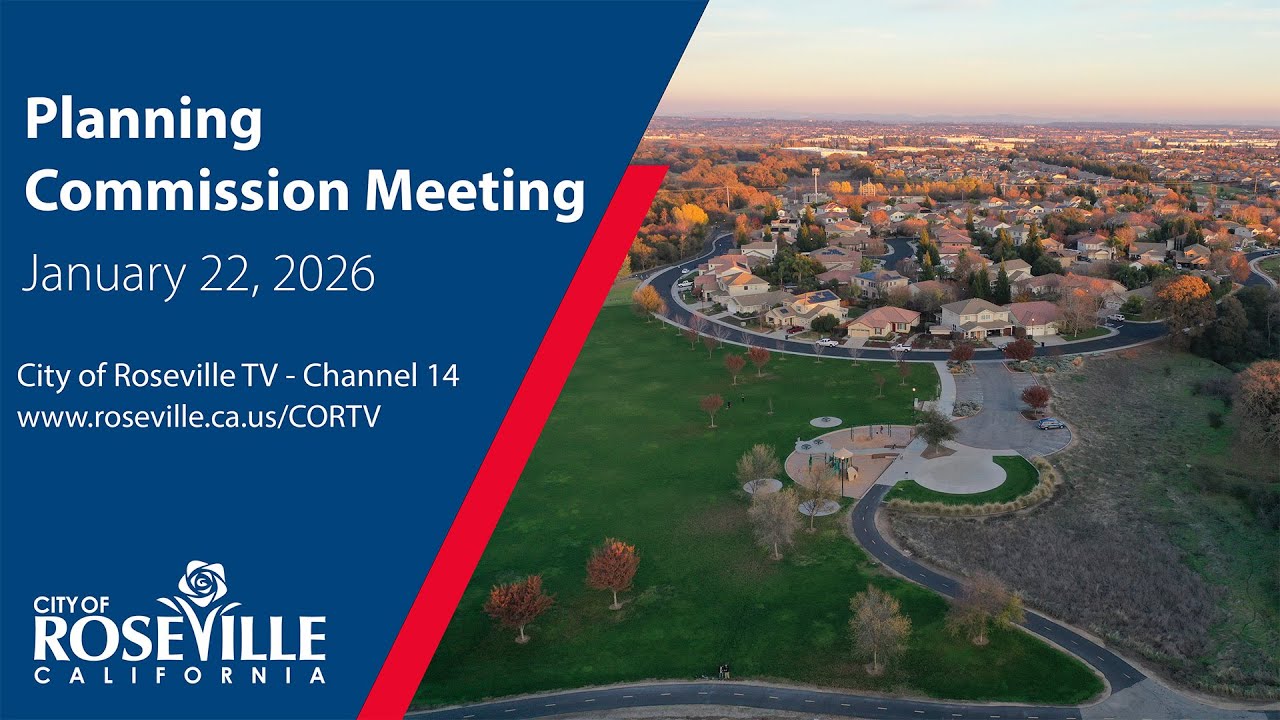 Planning Commission Meeting

January 22, 2026

City of Roseville TV - Channel 14
www.roseville.ca.us/CORTV

CITY OF
ROSEVILLE
CALIFORNIA